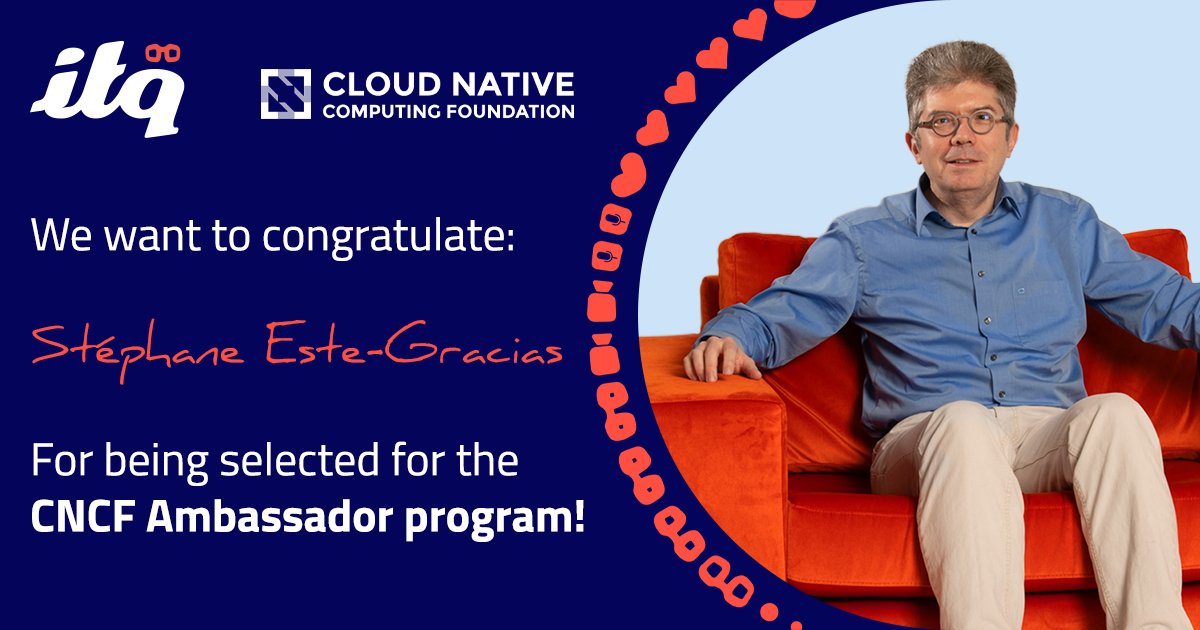 itq

CLOUD NATIVE
COMPUTING FOUNDATION

We want to congratulate:

Stéphane Este-Gracias

For being selected for the
CNCF Ambassador program!